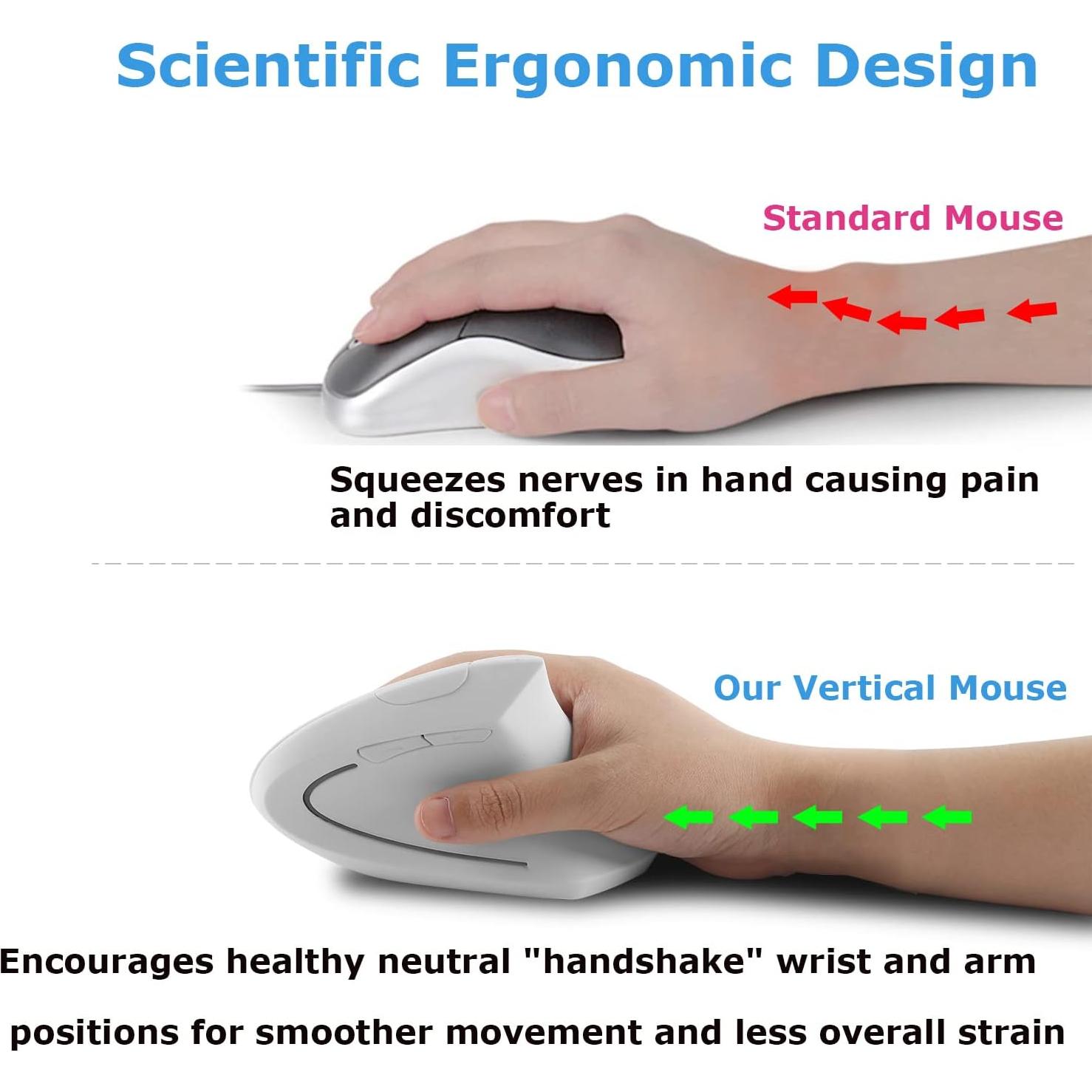 Scientific Ergonomic Design

Standard Mouse

Squeezes nerves in hand causing pain and discomfort

Our Vertical Mouse

Encourages healthy neutral "handshake" wrist and arm positions for smoother movement and less overall strain